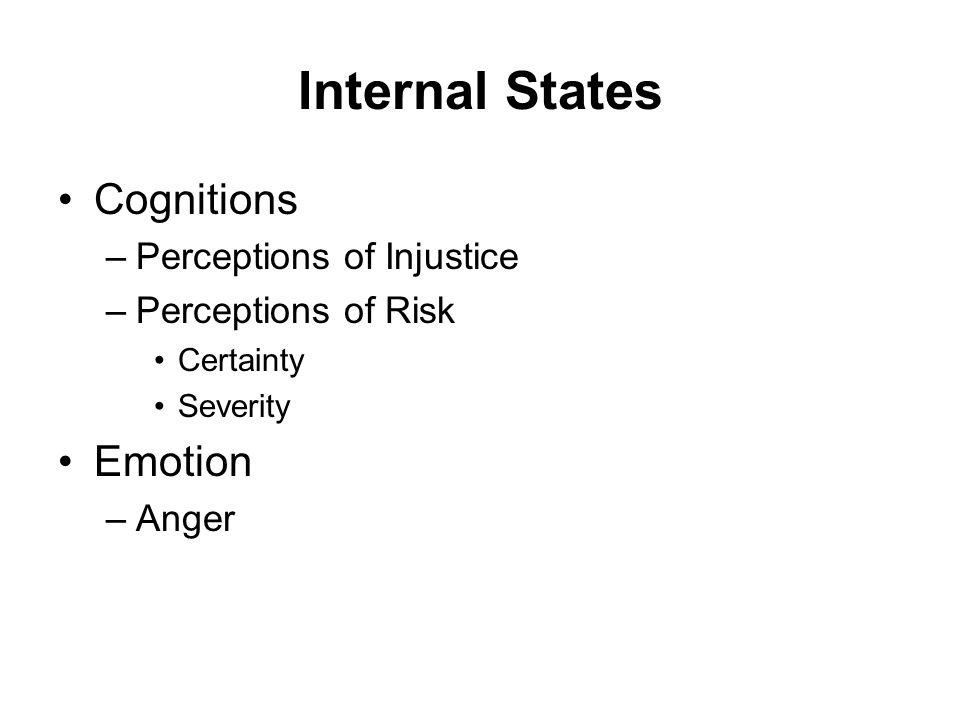 Internal States

• Cognitions
– Perceptions of Injustice
– Perceptions of Risk
• Certainty
• Severity
• Emotion
– Anger